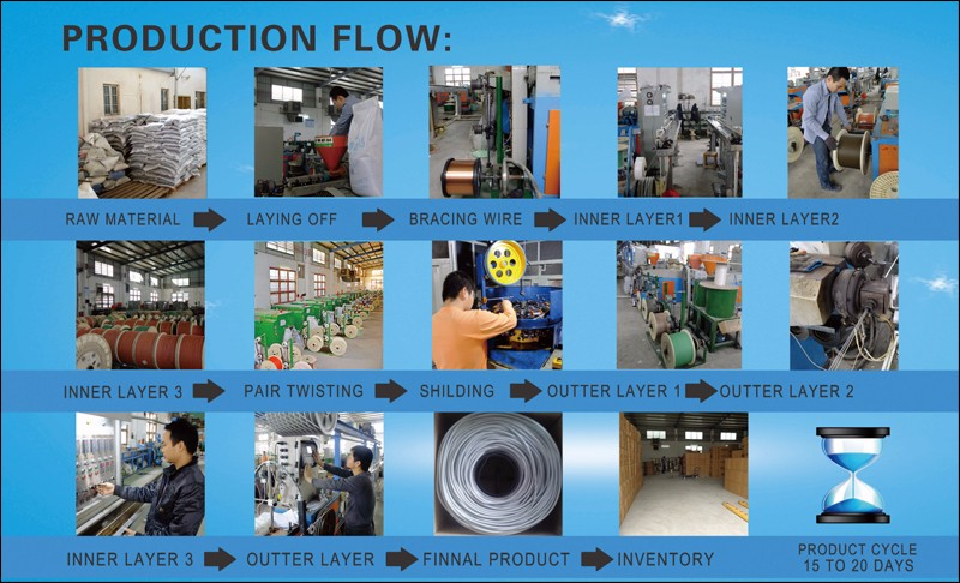 PRODUCTION FLOW:

RAW MATERIAL LAYING OFF BRACING WIRE INNER LAYER1 INNER LAYER2

INNER LAYER 3 PAIR TWISTING SHILDING OUTTER LAYER 1 OUTTER LAYER 2

INNER LAYER 3 OUTTER LAYER FINNAL PRODUCT INVENTORY

PRODUCT CYCLE
15 TO 20 DAYS